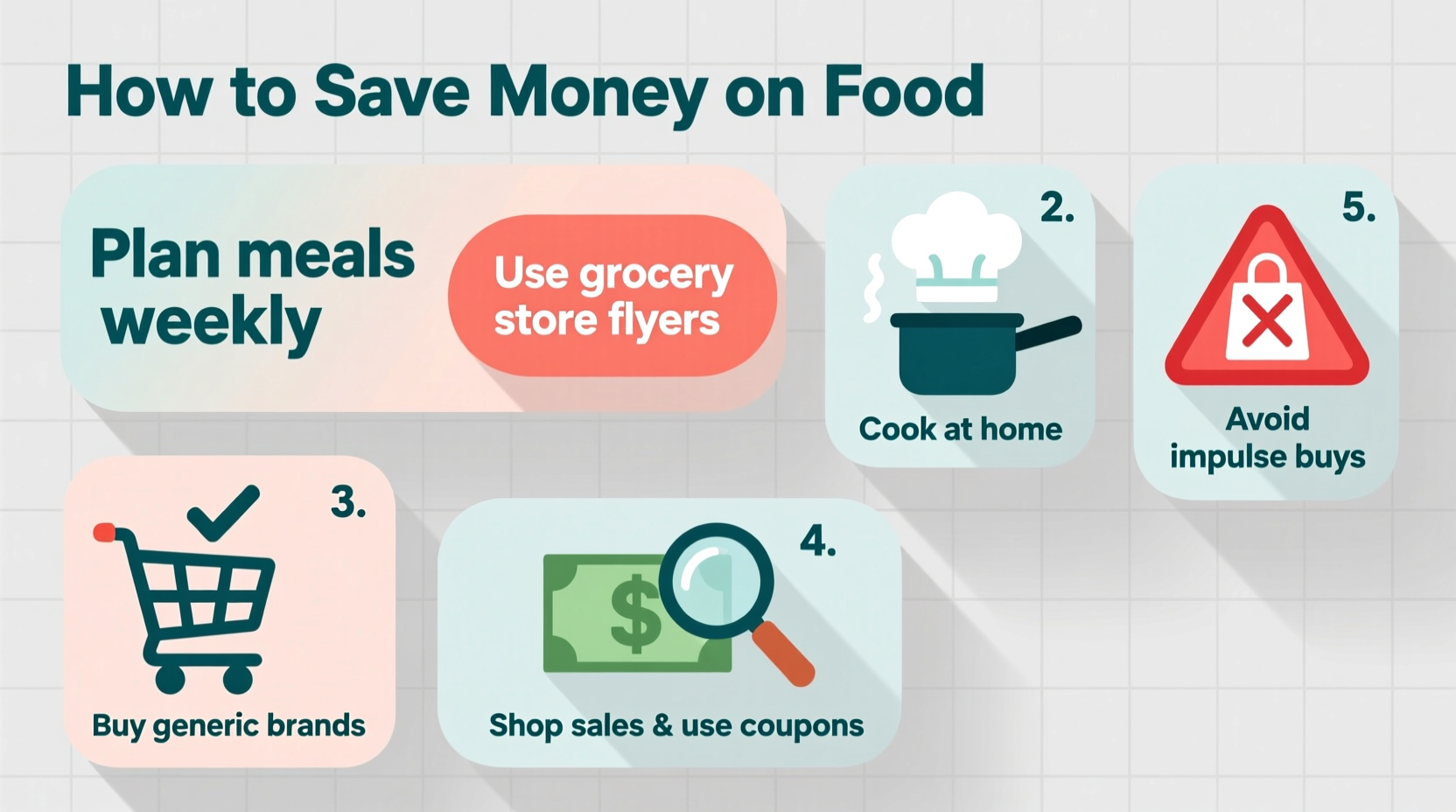 How to Save Money on Food

Plan meals weekly

Use grocery store flyers

2.

Cook at home

5.

Avoid impulse buys

3.

Buy generic brands

4.

$

Shop sales & use coupons